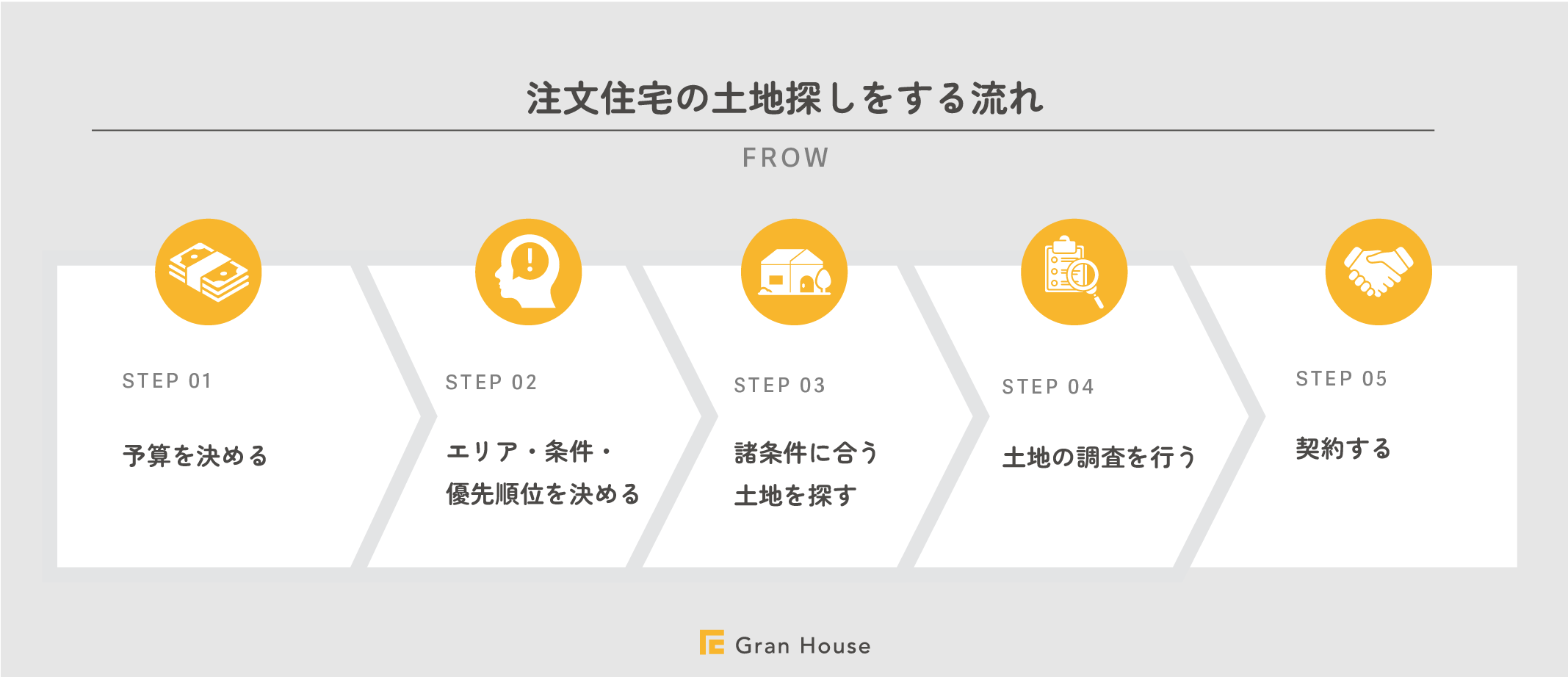 注文住宅の土地探しをする流れ

FROW

STEP 01

予算を決める

STEP 02

エリア・条件・優先順位を決める

STEP 03

諸条件に合う土地を探す

STEP 04

土地の調査を行う

STEP 05

契約する

Gran House